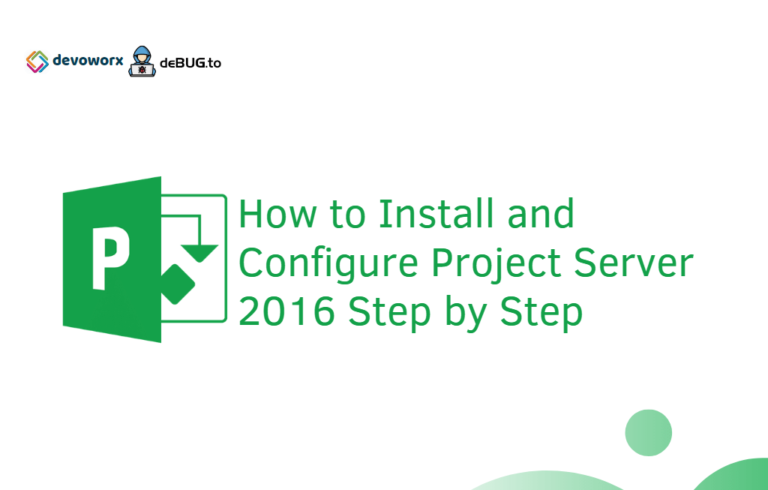 devoworx deBUG.to

P

How to Install and Configure Project Server 2016 Step by Step